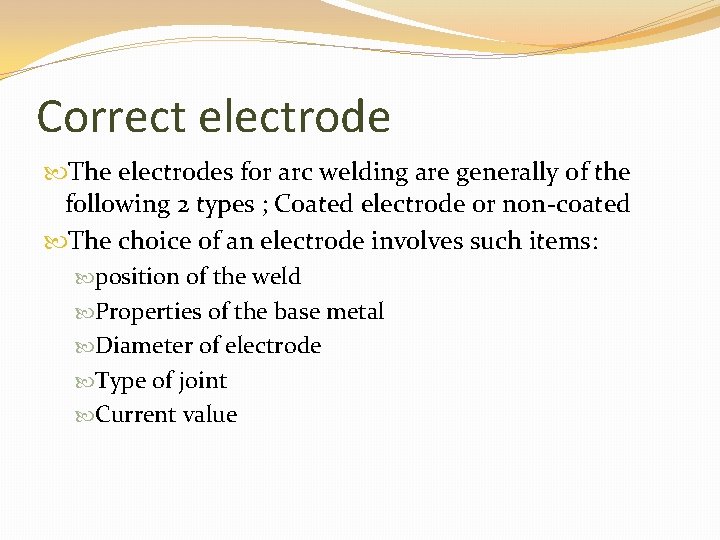 Correct electrode

The electrodes for arc welding are generally of the following 2 types ; Coated electrode or non-coated

The choice of an electrode involves such items:

position of the weld

Properties of the base metal

Diameter of electrode

Type of joint

Current value